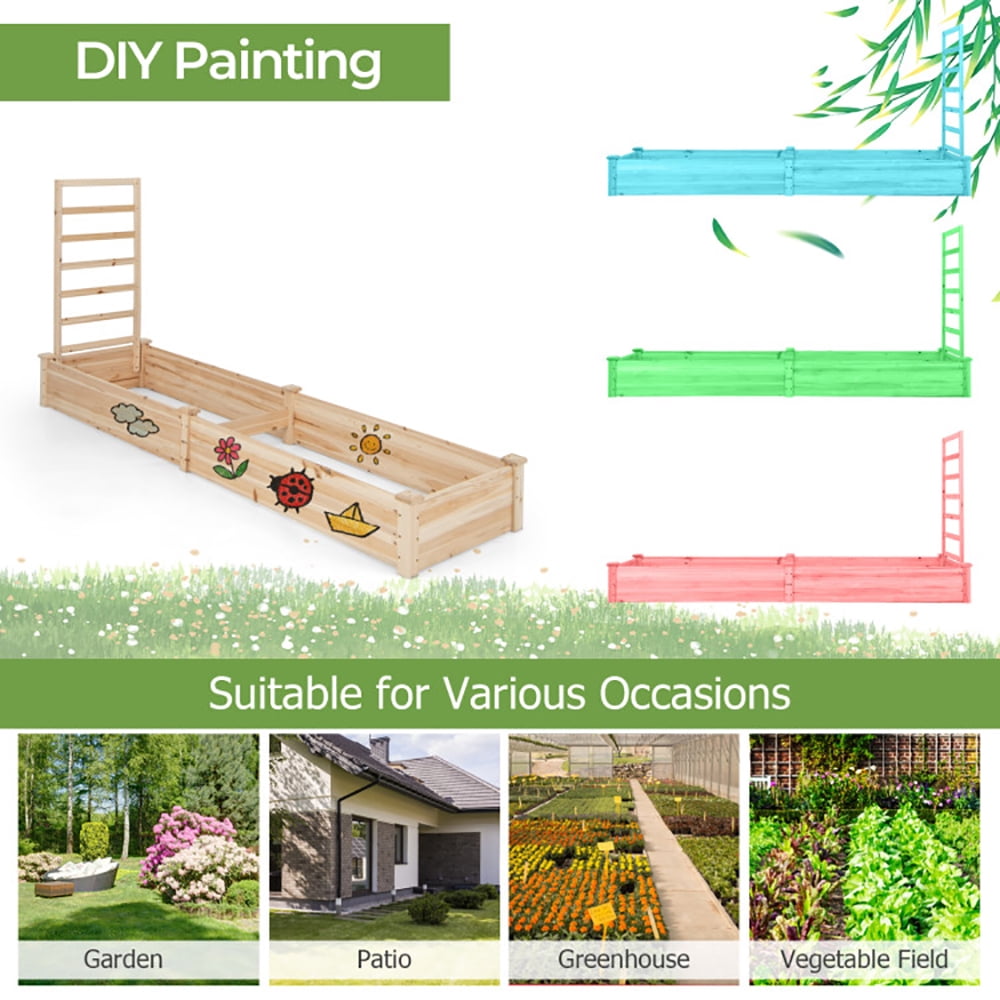 DIY Painting

Suitable for Various Occasions

Garden

Patio

Greenhouse

Vegetable Field